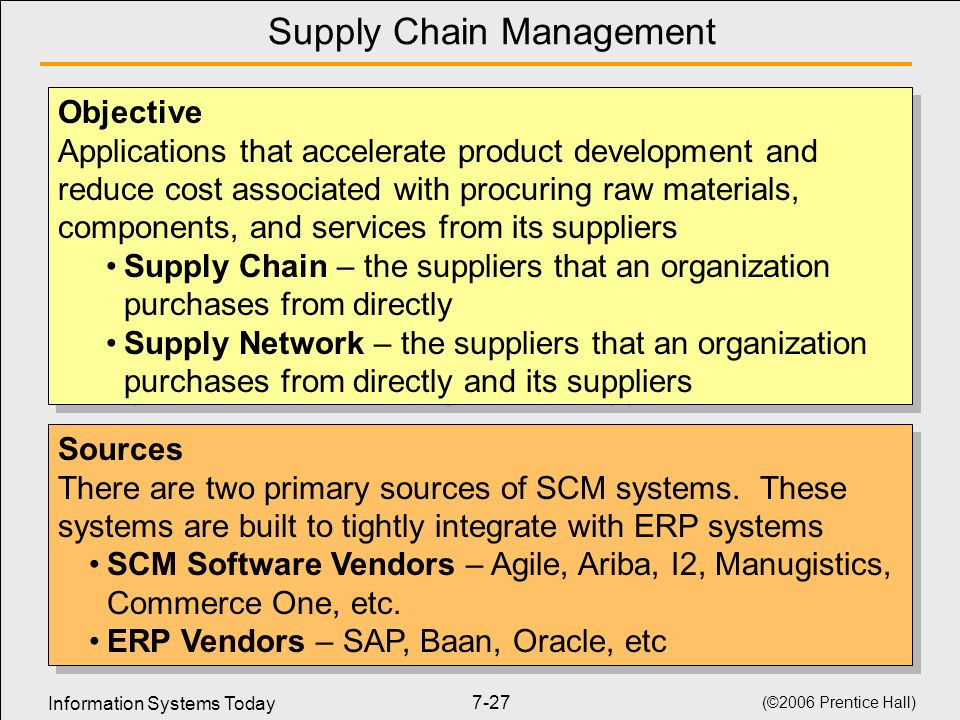 Supply Chain Management

Objective
Applications that accelerate product development and reduce cost associated with procuring raw materials, components, and services from its suppliers

• Supply Chain – the suppliers that an organization purchases from directly
• Supply Network – the suppliers that an organization purchases from directly and its suppliers

Sources
There are two primary sources of SCM systems. These systems are built to tightly integrate with ERP systems

• SCM Software Vendors – Agile, Ariba, I2, Manugistics, Commerce One, etc.
• ERP Vendors – SAP, Baan, Oracle, etc

Information Systems Today

7-27

(©2006 Prentice Hall)